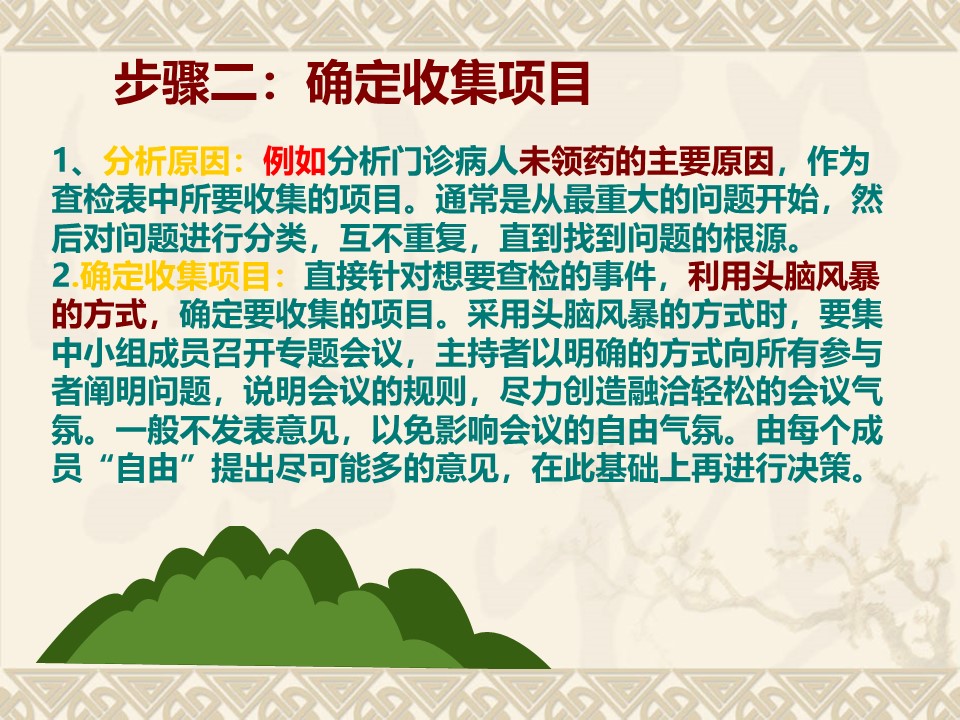 步骤二：确定收集项目

1、分析原因：例如分析门诊病人未领药的主要原因，作为查检表中所要收集的项目。通常是从最重大的问题开始，然后对问题进行分类，互不重复，直到找到问题的根源。
2.确定收集项目：直接针对想要查检的事件，利用头脑风暴的方式，确定要收集的项目。采用头脑风暴的方式时，要集中小组成员召开专题会议，主持者以明确的方式向所有参与者阐明问题，说明会议的规则，尽力创造融洽轻松的会议气氛。一般不发表意见，以免影响会议的自由气氛。由每个成员“自由”提出尽可能多的意见，在此基础上再进行决策。